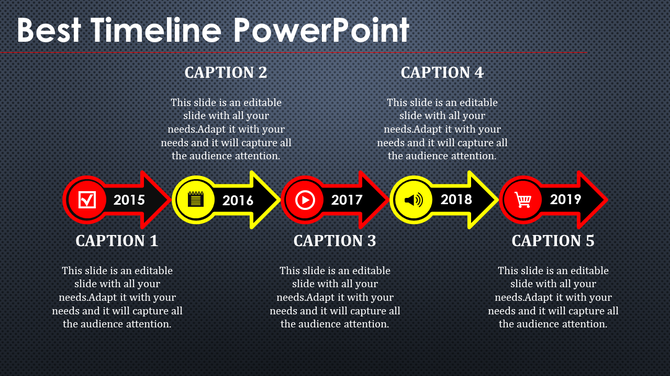 Best Timeline PowerPoint

CAPTION 2

This slide is an editable slide with all your needs.Adapt it with your needs and it will capture all the audience attention.

CAPTION 4

This slide is an editable slide with all your needs.Adapt it with your needs and it will capture all the audience attention.

2015

2016

2017

2018

2019

CAPTION 1

This slide is an editable slide with all your needs.Adapt it with your needs and it will capture all the audience attention.

CAPTION 3

This slide is an editable slide with all your needs.Adapt it with your needs and it will capture all the audience attention.

CAPTION 5

This slide is an editable slide with all your needs.Adapt it with your needs and it will capture all the audience attention.